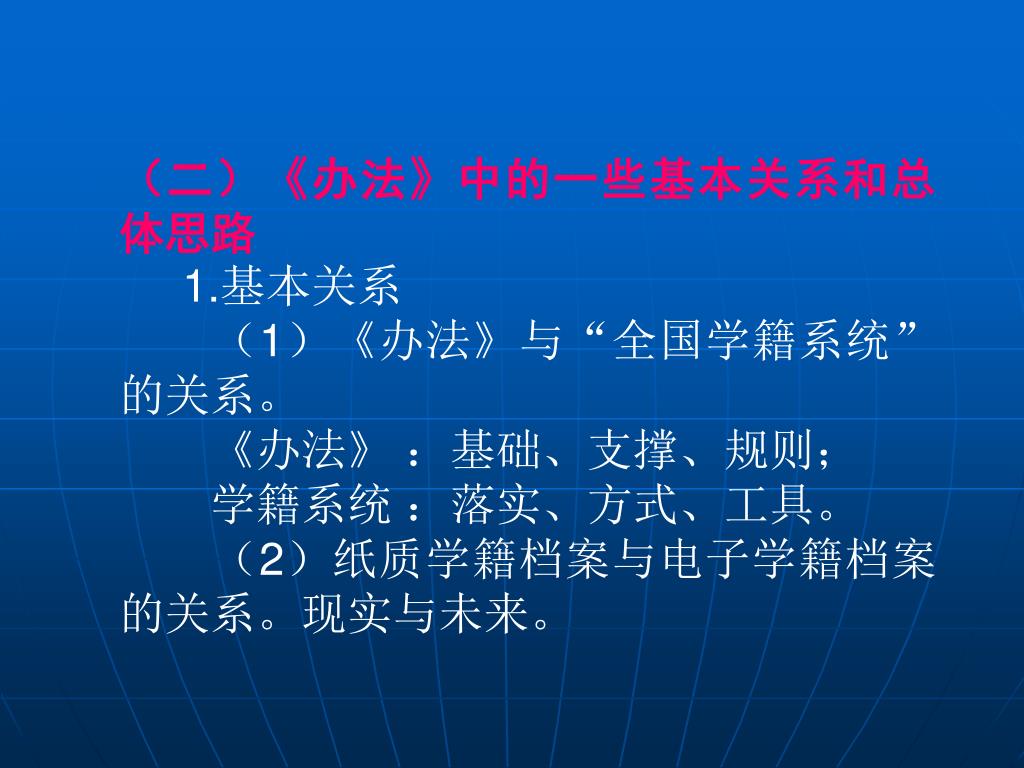 （二）《办法》中的一些基本关系和总体思路

1.基本关系

（1）《办法》与“全国学籍系统”的关系。

《办法》：基础、支撑、规则；

学籍系统：落实、方式、工具。

（2）纸质学籍档案与电子学籍档案的关系。现实与未来。